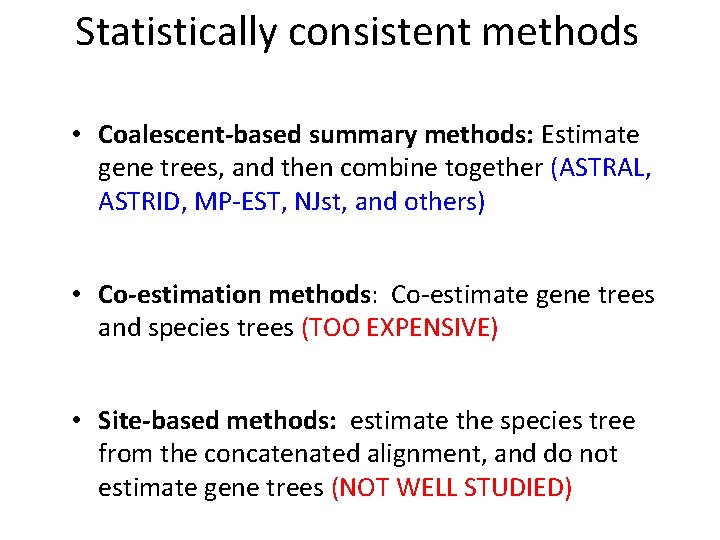 Statistically consistent methods

• Coalescent-based summary methods: Estimate gene trees, and then combine together (ASTRAL, ASTRID, MP-EST, NJst, and others)

• Co-estimation methods: Co-estimate gene trees and species trees (TOO EXPENSIVE)

• Site-based methods: estimate the species tree from the concatenated alignment, and do not estimate gene trees (NOT WELL STUDIED)